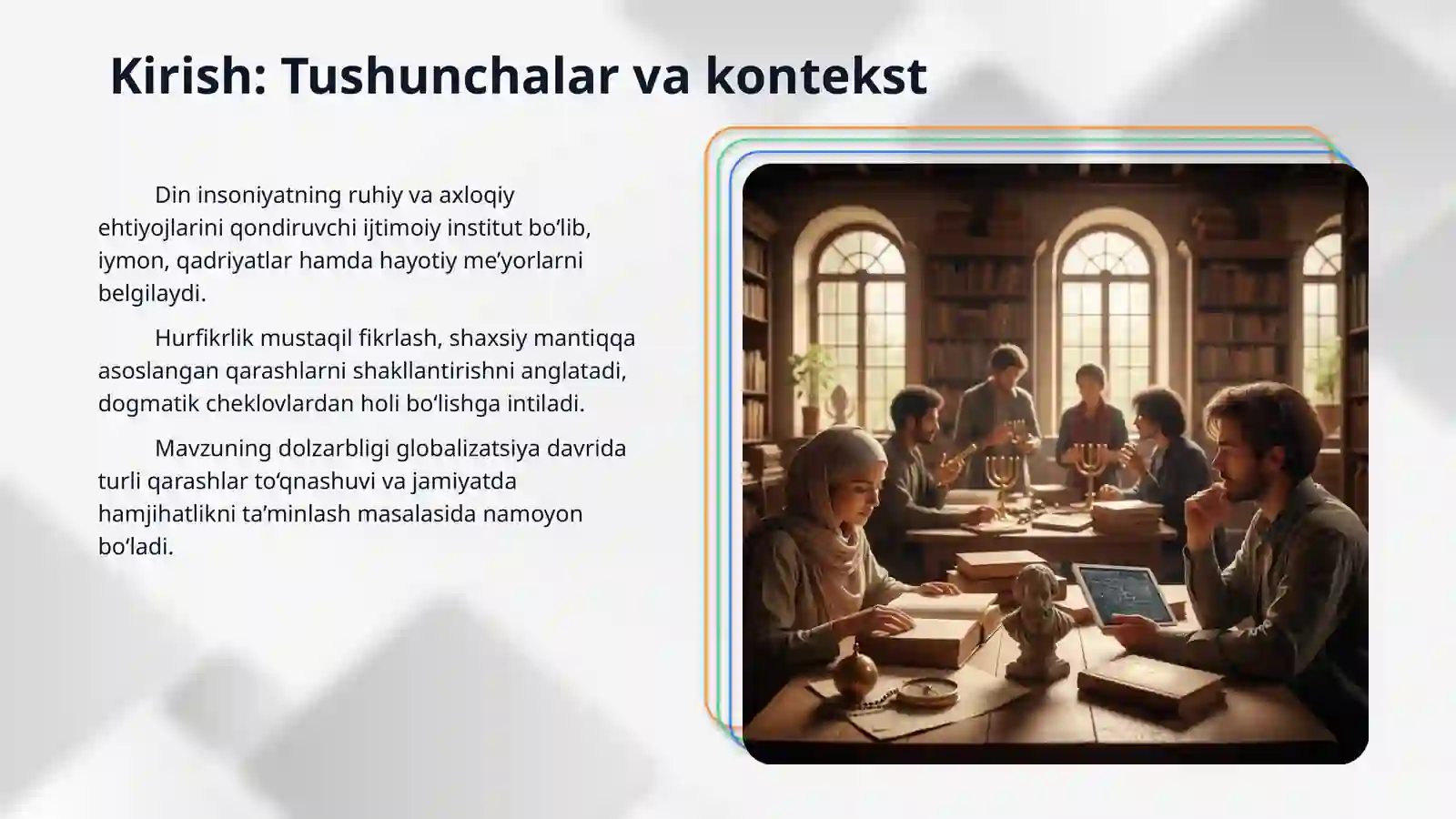 Kirish: Tushunchalar va kontekst

Din insoniyatning ruhiy va axloqiy ehtiyojlarini qondiruvchi ijtimoiy institut bo‘lib, iymon, qadriyatlar hamda hayotiy me’yorlarni belgilaydi.

Hurfikrlik mustaqil fikrlash, shaxsiy mantiqqa asoslangan qarashlarni shakllantirishni anglatadi, dogmatik cheklovlardan holi bo‘lishga intiladi.

Mavzuning dolzarbligi globalizatsiya davrida turli qarashlar to‘qnashuvi va jamiyatda hamjihatlikni ta’minlash masalasida namoyon bo‘ladi.